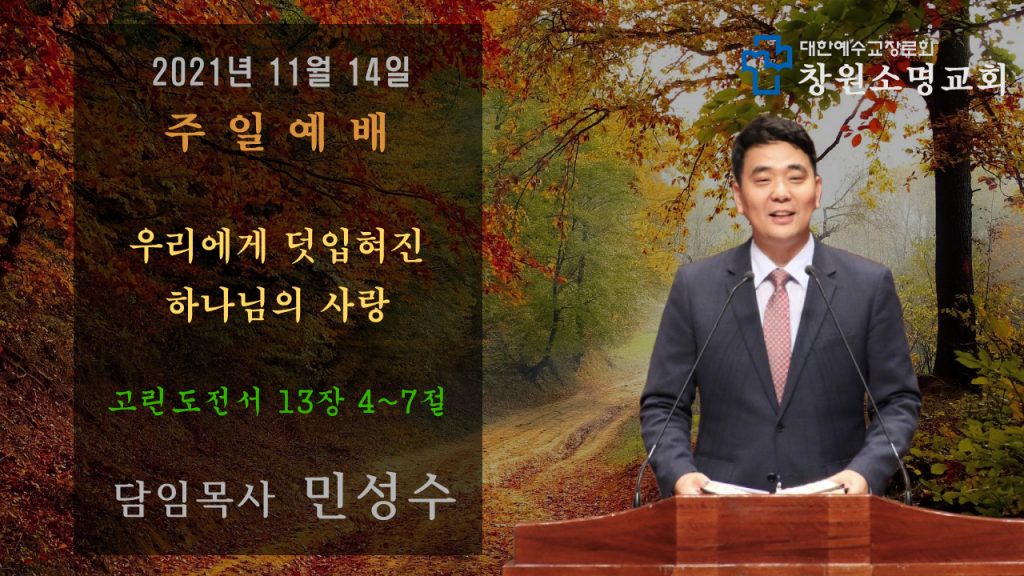 2021년 11월 14일

주일예배

우리에게 덧입혀진 하나님의 사랑

고린도전서 13장 4~7절

담임목사 민성수

대한예수교장로회
창원소명교회